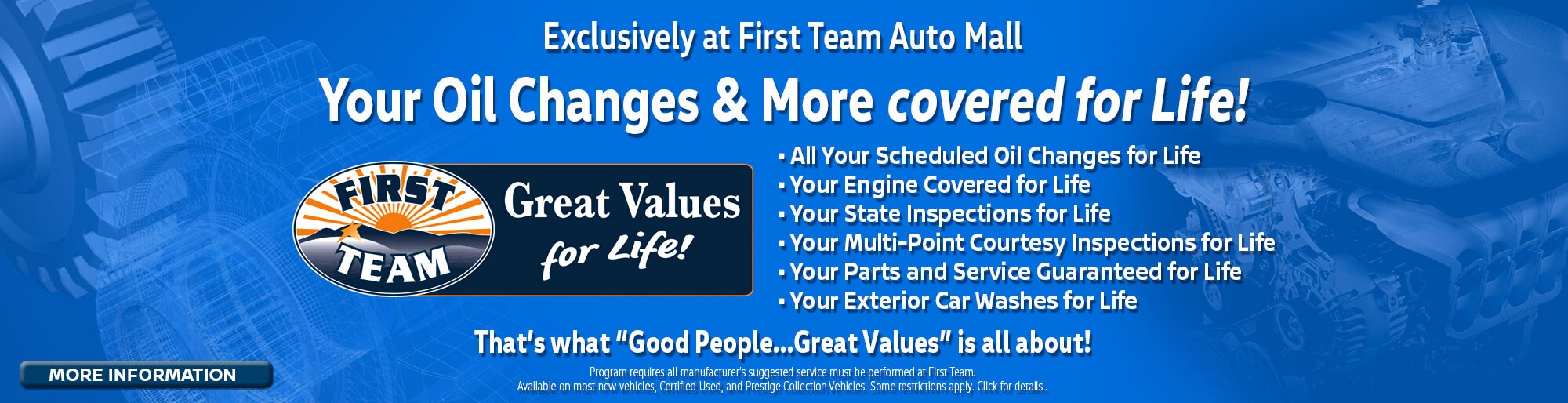 Exclusively at First Team Auto Mall

Your Oil Changes & More covered for Life!

FIRST TEAM

Great Values for Life!

▪ All Your Scheduled Oil Changes for Life
▪ Your Engine Covered for Life
▪ Your State Inspections for Life
▪ Your Multi-Point Courtesy Inspections for Life
▪ Your Parts and Service Guaranteed for Life
▪ Your Exterior Car Washes for Life

That's what "Good People...Great Values" is all about!

MORE INFORMATION

Program requires all manufacturer's suggested service must be performed at First Team.
Available on most new vehicles, Certified Used, and Prestige Collection Vehicles. Some restrictions apply. Click for details..